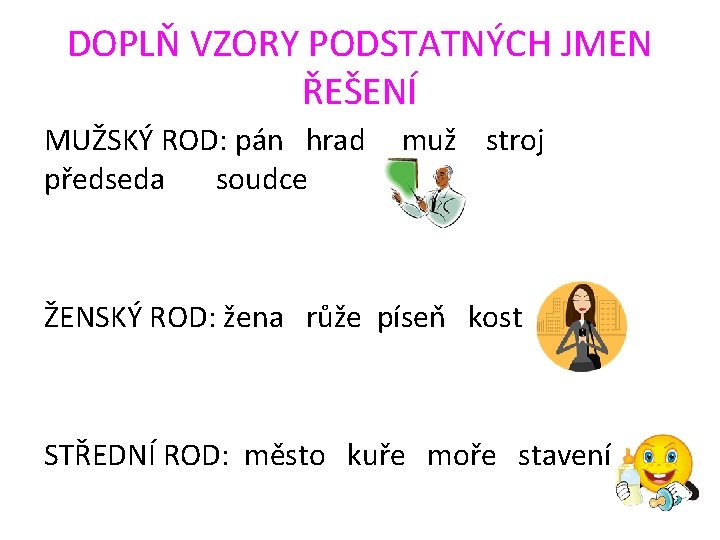 DOPLŇ VZORY PODSTATNÝCH JMEN
ŘEŠENÍ

MUŽSKÝ ROD: pán hrad muž stroj předseda soudce

ŽENSKÝ ROD: žena růže píseň kost

STŘEDNÍ ROD: město kuře moře stavení